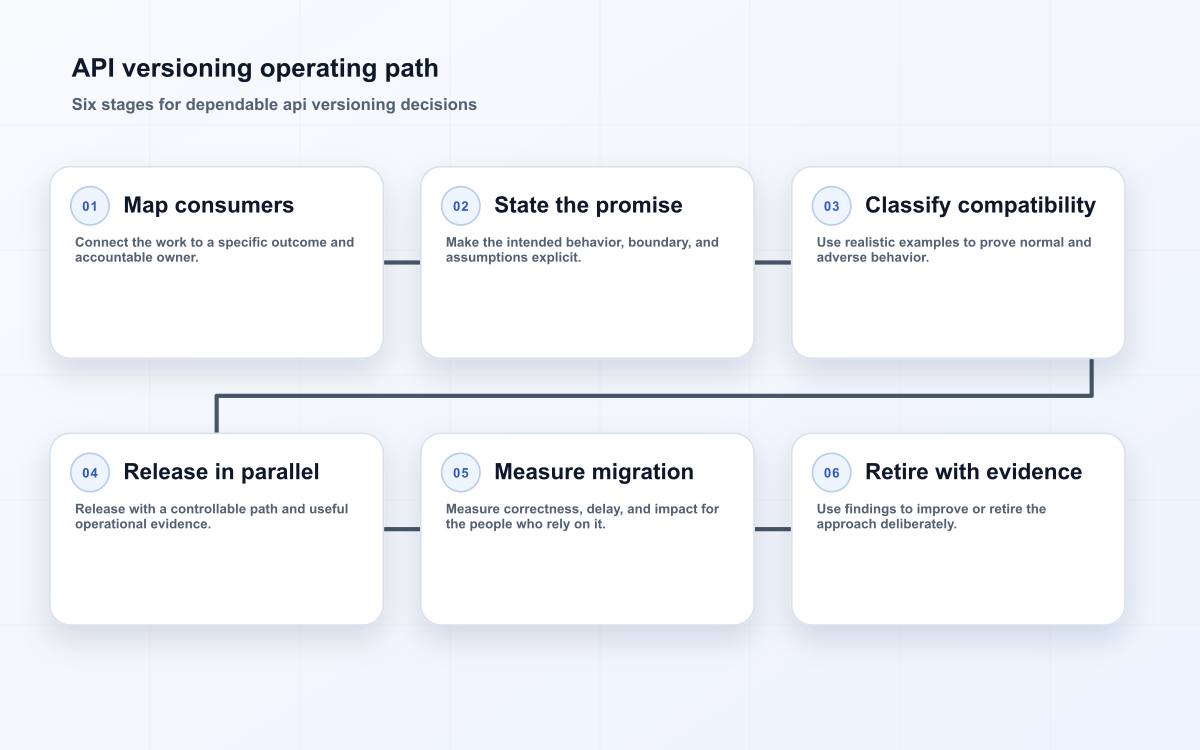 API versioning operating path

Six stages for dependable api versioning decisions

01 Map consumers

Connect the work to a specific outcome and accountable owner.

02 State the promise

Make the intended behavior, boundary, and assumptions explicit.

03 Classify compatibility

Use realistic examples to prove normal and adverse behavior.

04 Release in parallel

Release with a controllable path and useful operational evidence.

05 Measure migration

Measure correctness, delay, and impact for the people who rely on it.

06 Retire with evidence

Use findings to improve or retire the approach deliberately.